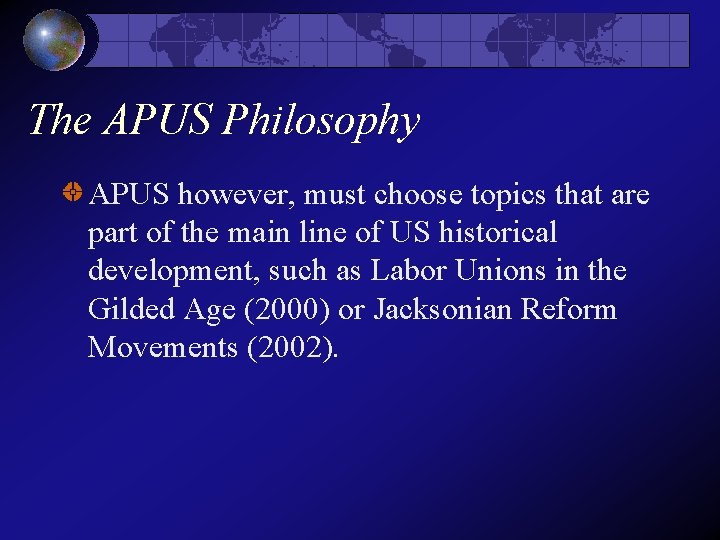 The APUS Philosophy

APUS however, must choose topics that are part of the main line of US historical development, such as Labor Unions in the Gilded Age (2000) or Jacksonian Reform Movements (2002).